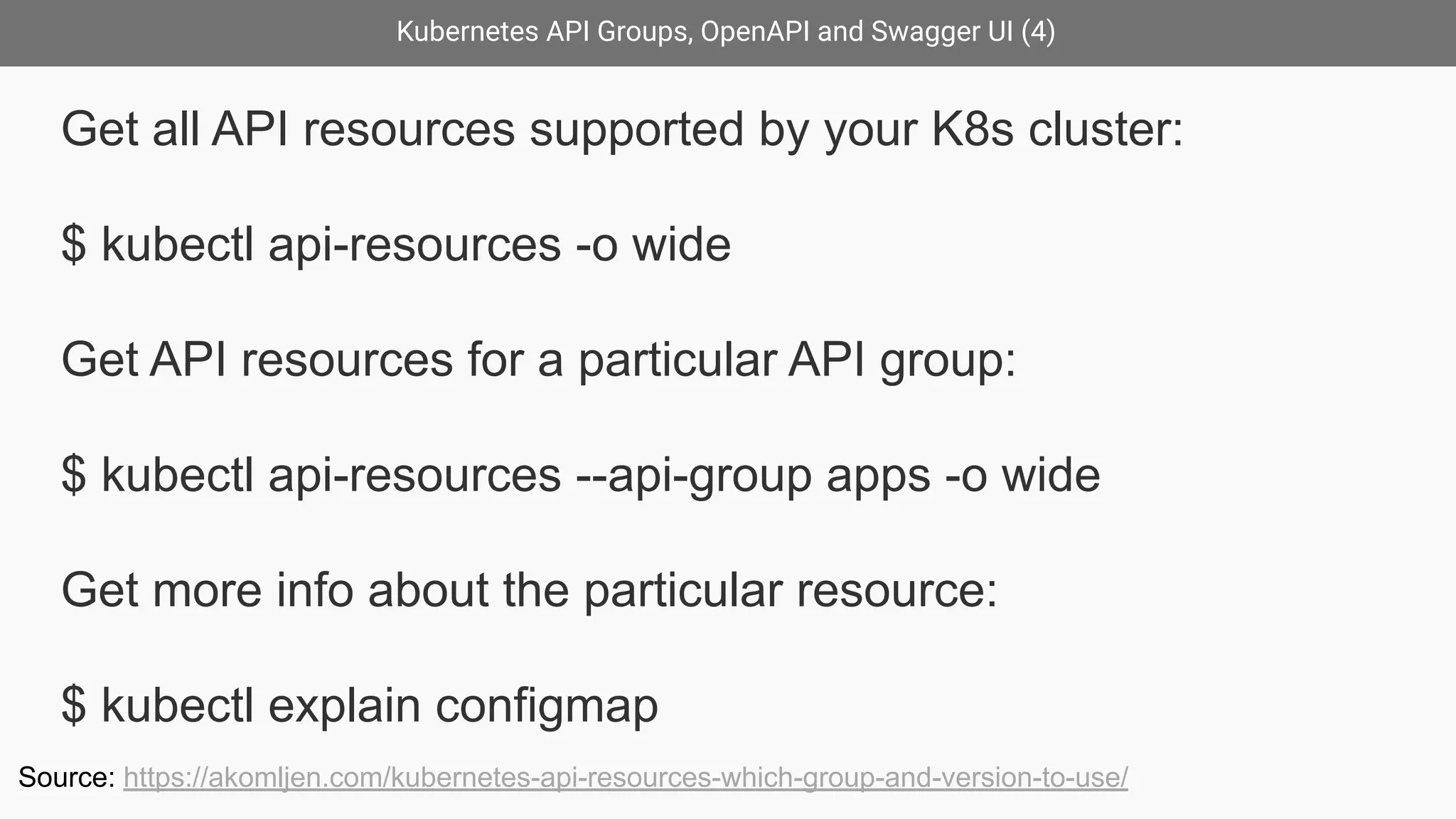 Kubernetes API Groups, OpenAPI and Swagger UI (4)

Get all API resources supported by your K8s cluster:

$ kubectl api-resources -o wide

Get API resources for a particular API group:

$ kubectl api-resources --api-group apps -o wide

Get more info about the particular resource:

$ kubectl explain configmap

Source: https://akomljen.com/kubernetes-api-resources-which-group-and-version-to-use/